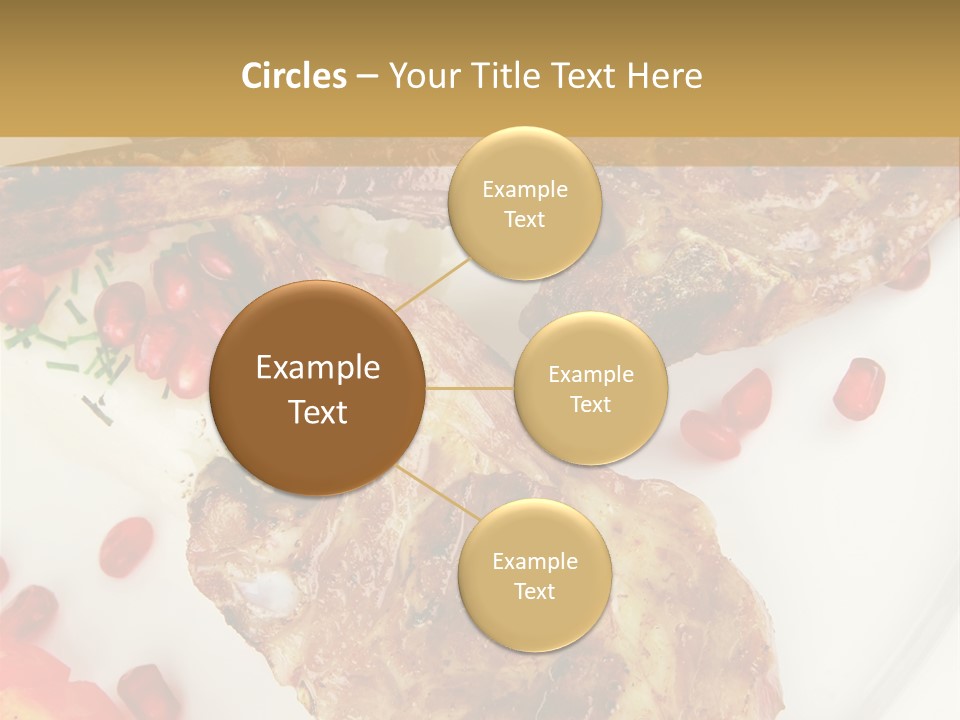 Circles – Your Title Text Here

Example Text

Example Text

Example Text

Example Text